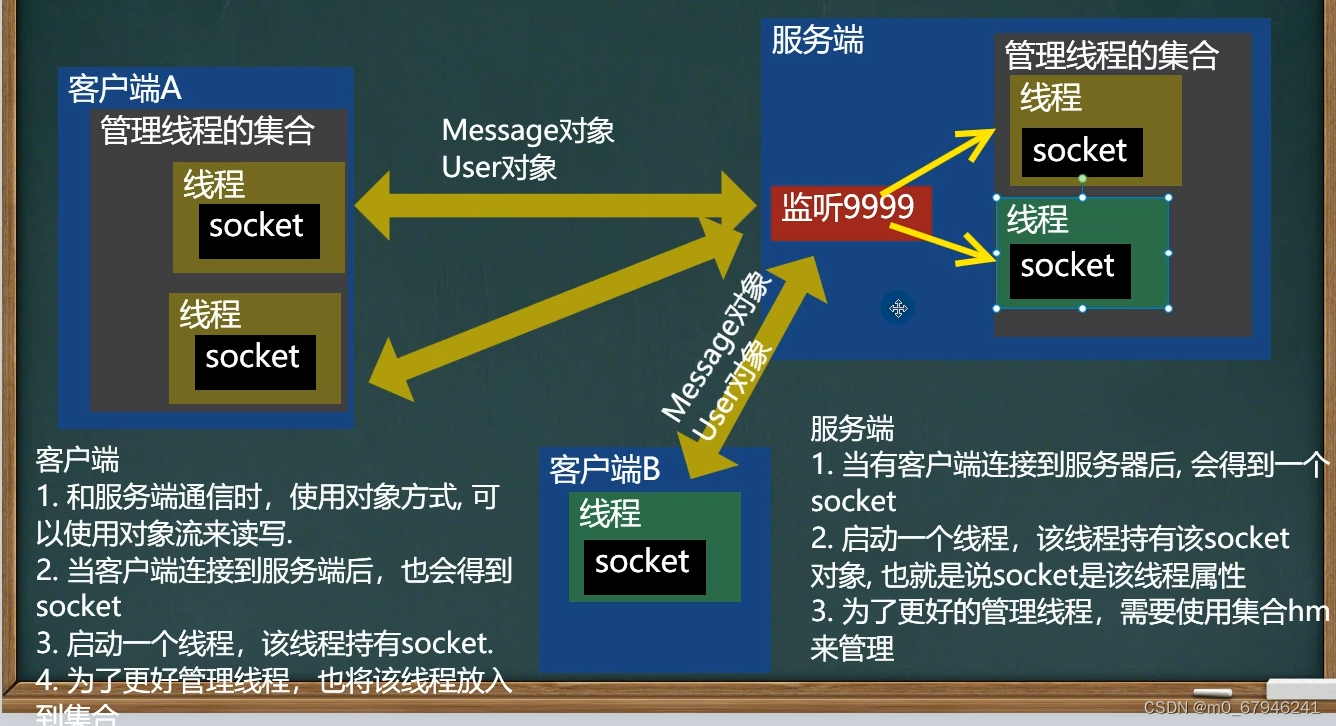 客户端A

管理线程的集合

线程

socket

线程

socket

Message对象
User对象

服务端

管理线程的集合

线程

socket

监听9999

线程

socket

Message对象
User对象

客户端B

线程

socket

客户端
1. 和服务端通信时，使用对象方式, 可以使用对象流来读写.
2. 当客户端连接到服务端后，也会得到socket
3. 启动一个线程，该线程持有socket.
4. 为了更好管理线程，也将该线程放入到集合

服务端
1. 当有客户端连接到服务器后, 会得到一个socket
2. 启动一个线程，该线程持有该socket对象, 也就是说socket是该线程属性
3. 为了更好的管理线程，需要使用集合hm来管理

CSDN @m0_67946241